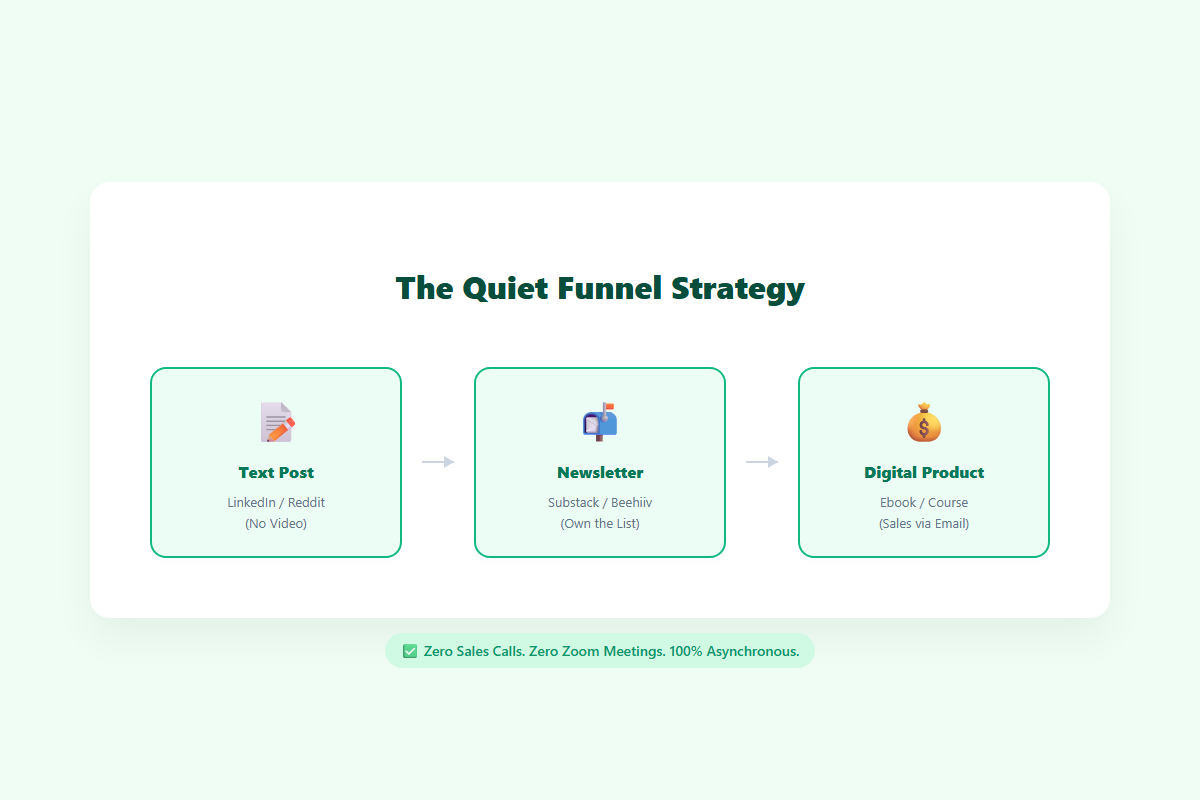 The Quiet Funnel Strategy

Text Post
LinkedIn / Reddit
(No Video)

Newsletter
Substack / Beehiiv
(Own the List)

Digital Product
Ebook / Course
(Sales via Email)

✅ Zero Sales Calls. Zero Zoom Meetings. 100% Asynchronous.